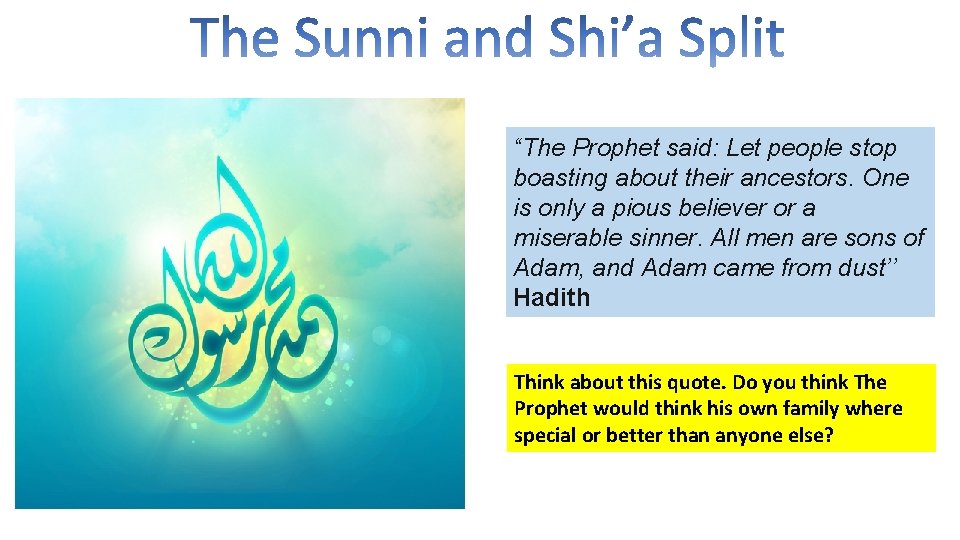 The Sunni and Shi’a Split

محمد رسول الله

“The Prophet said: Let people stop boasting about their ancestors. One is only a pious believer or a miserable sinner. All men are sons of Adam, and Adam came from dust’’
Hadith

Think about this quote. Do you think The Prophet would think his own family where special or better than anyone else?